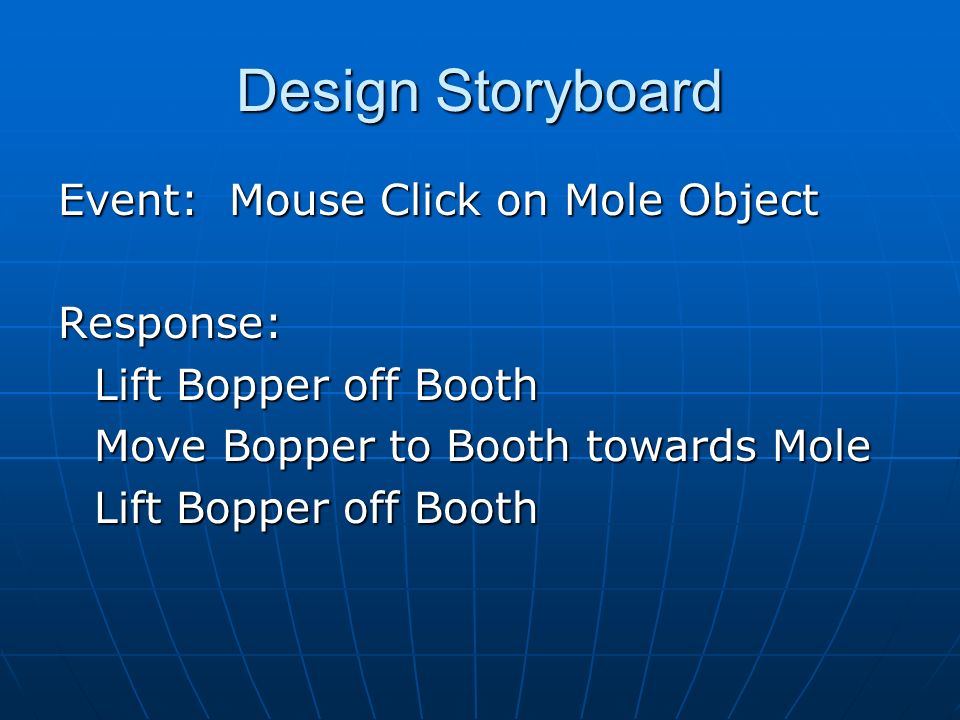 Design Storyboard

Event:  Mouse Click on Mole Object

Response:
Lift Bopper off Booth
Move Bopper to Booth towards Mole
Lift Bopper off Booth